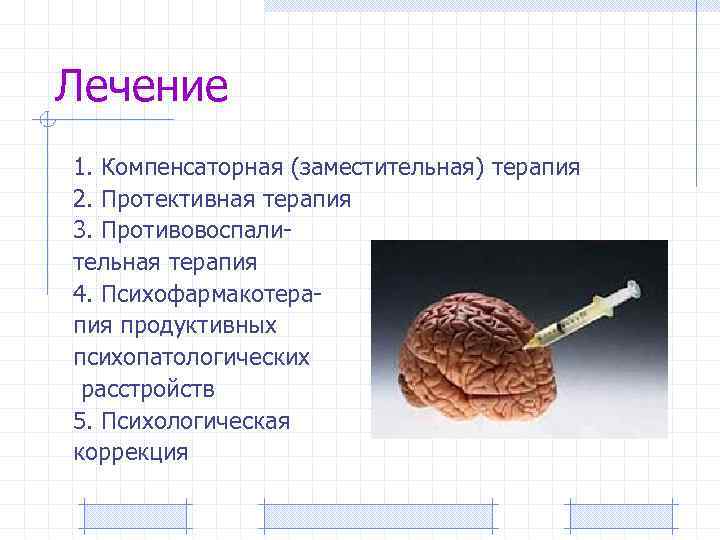 Лечение

1. Компенсаторная (заместительная) терапия
2. Протективная терапия
3. Противовоспалительная терапия
4. Психофармакотерапия продуктивных психопатологических расстройств
5. Психологическая коррекция